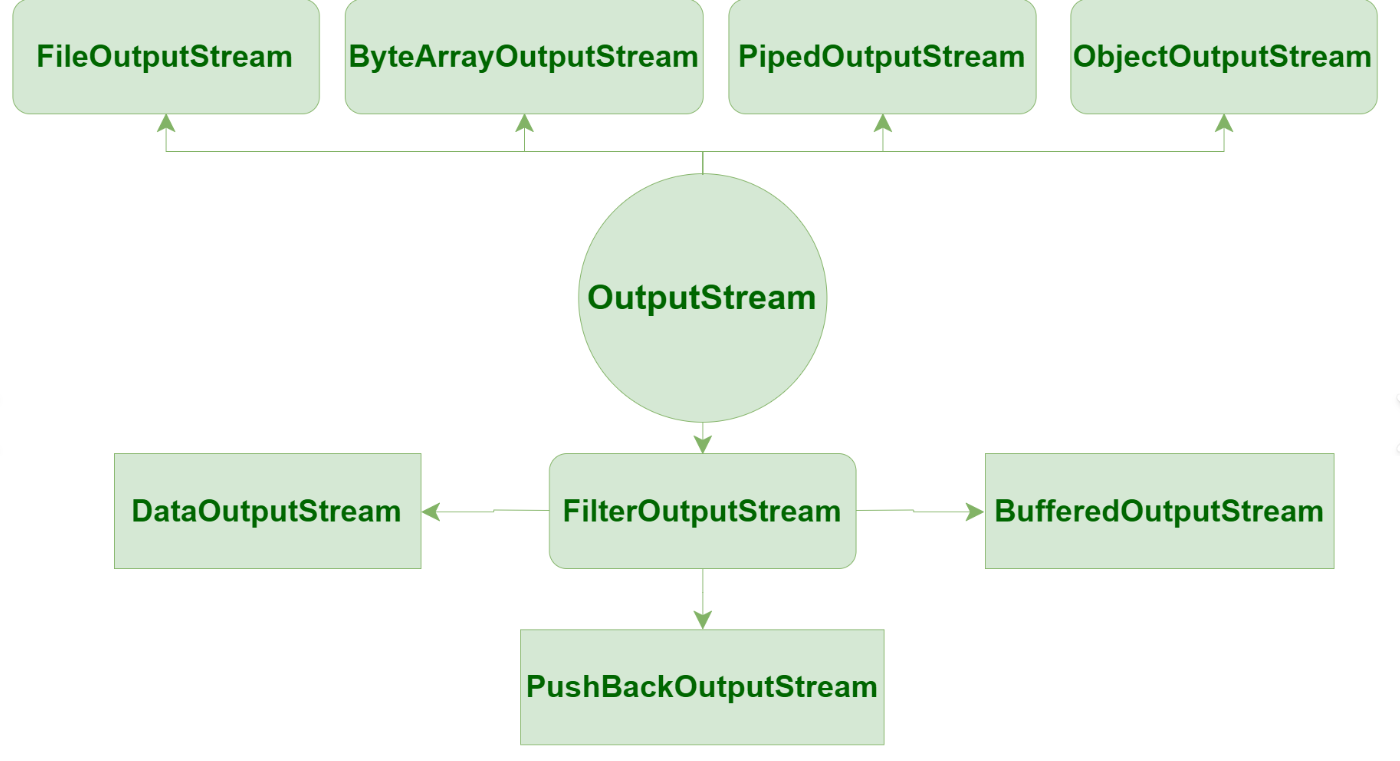 FileOutputStream

ByteArrayOutputStream

PipedOutputStream

ObjectOutputStream

OutputStream

DataOutputStream

FilterOutputStream

BufferedOutputStream

PushBackOutputStream